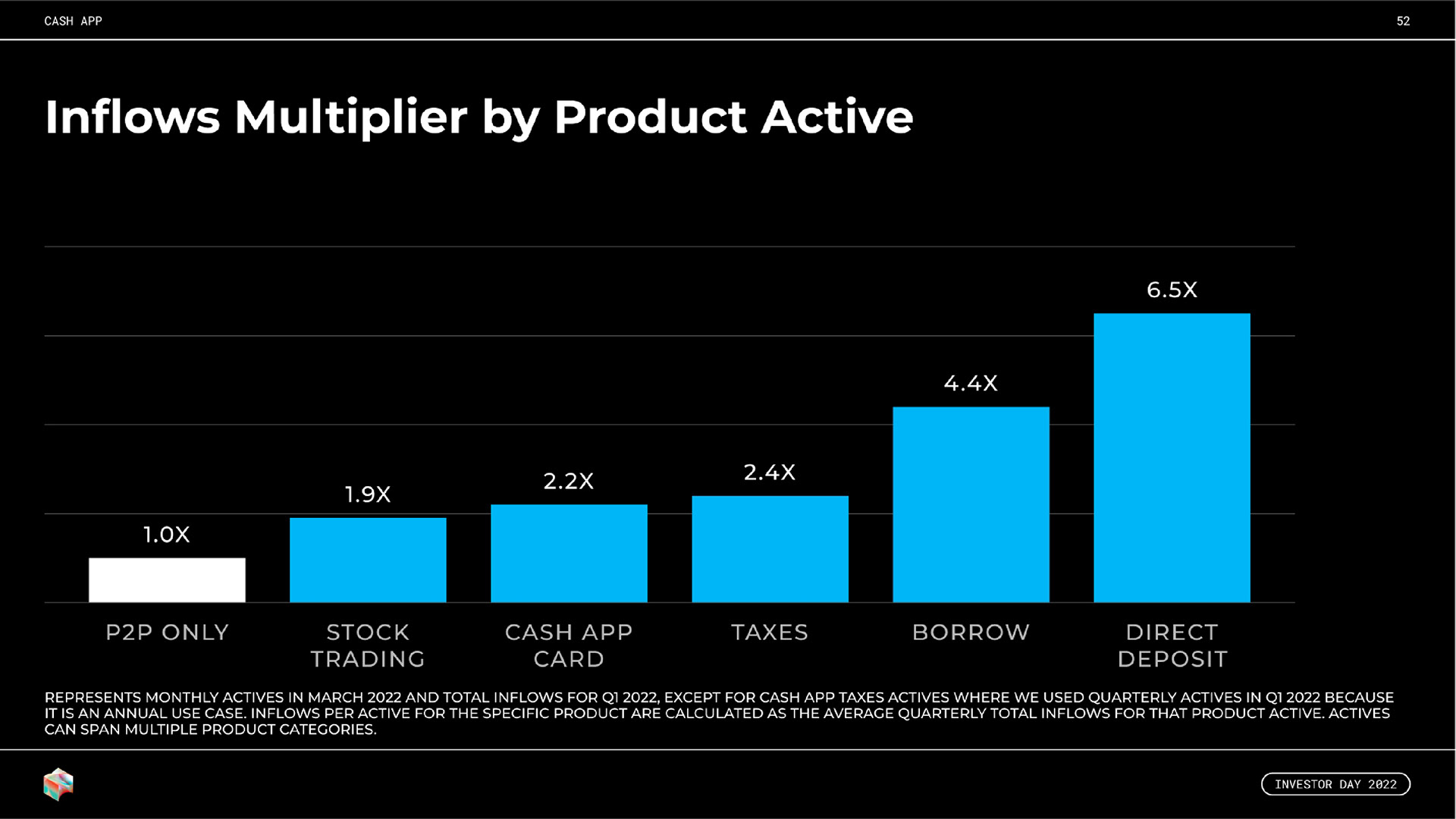 CASH APP

52

Inflows Multiplier by Product Active

1.0X

1.9X

2.2X

2.4X

4.4X

6.5X

P2P ONLY

STOCK TRADING

CASH APP CARD

TAXES

BORROW

DIRECT DEPOSIT

REPRESENTS MONTHLY ACTIVES IN MARCH 2022 AND TOTAL INFLOWS FOR Q1 2022, EXCEPT FOR CASH APP TAXES ACTIVES WHERE WE USED QUARTERLY ACTIVES IN Q1 2022 BECAUSE IT IS AN ANNUAL USE CASE. INFLOWS PER ACTIVE FOR THE SPECIFIC PRODUCT ARE CALCULATED AS THE AVERAGE QUARTERLY TOTAL INFLOWS FOR THAT PRODUCT ACTIVE. ACTIVES CAN SPAN MULTIPLE PRODUCT CATEGORIES.

INVESTOR DAY 2022